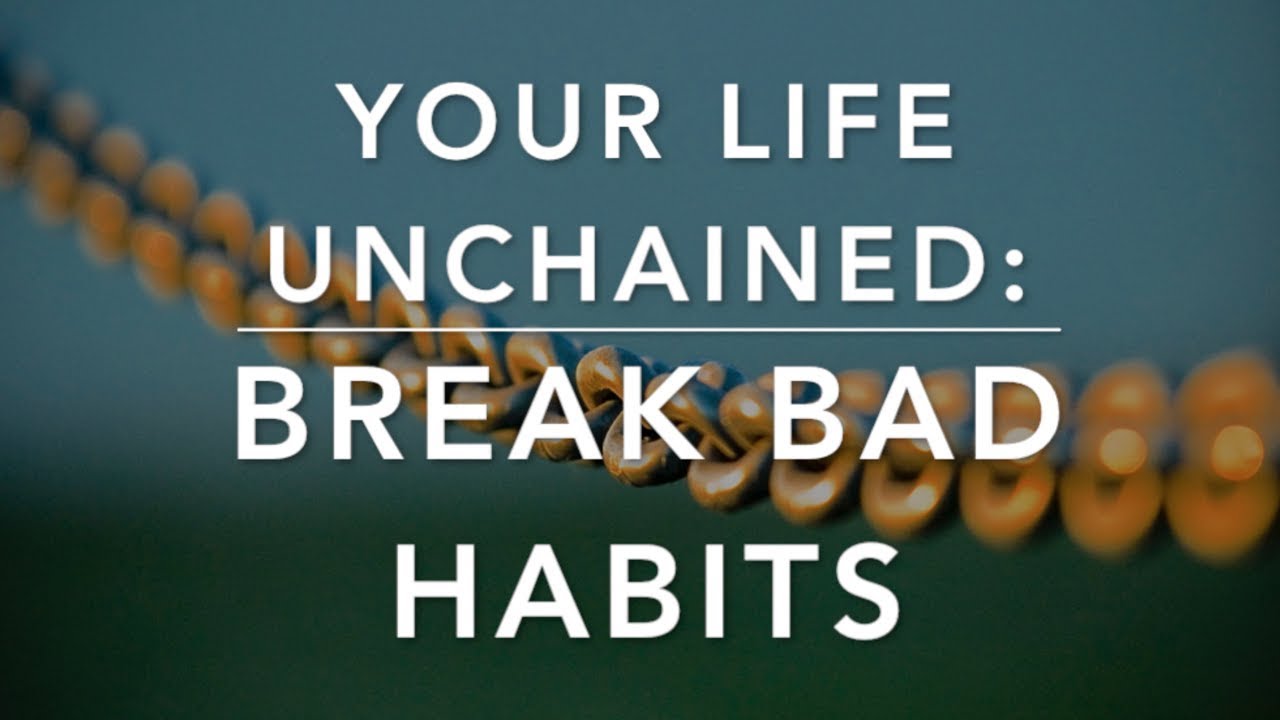 YOUR LIFE UNCHAINED:

BREAK BAD HABITS